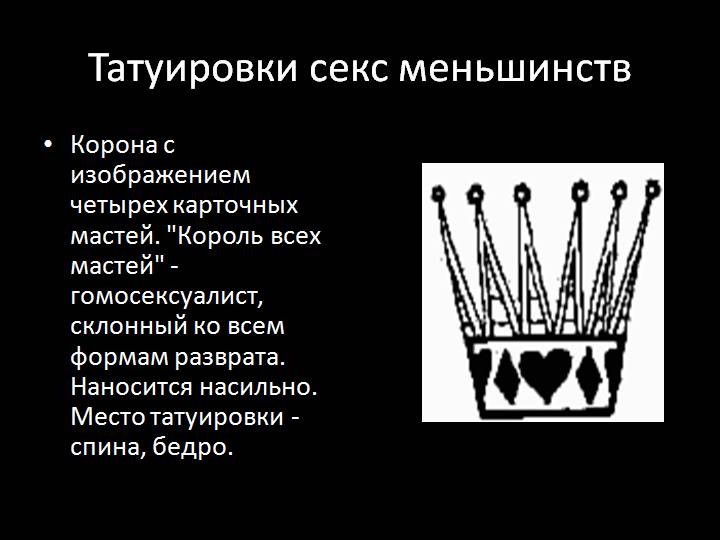 Татуировки секс меньшинств

• Корона с изображением четырех карточных мастей. "Король всех мастей" - гомосексуалист, склонный ко всем формам разврата. Наносится насильно. Место татуировки - спина, бедро.